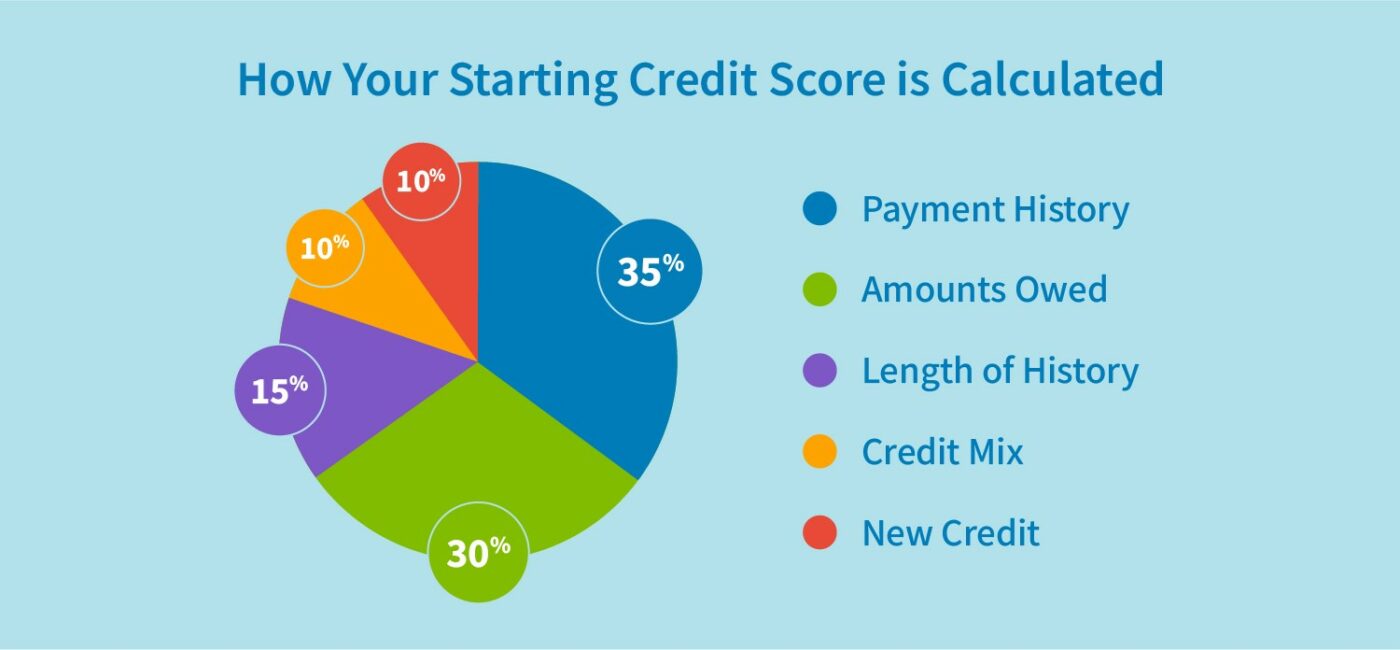 How Your Starting Credit Score is Calculated

10%

10%

35%

15%

30%

Payment History

Amounts Owed

Length of History

Credit Mix

New Credit